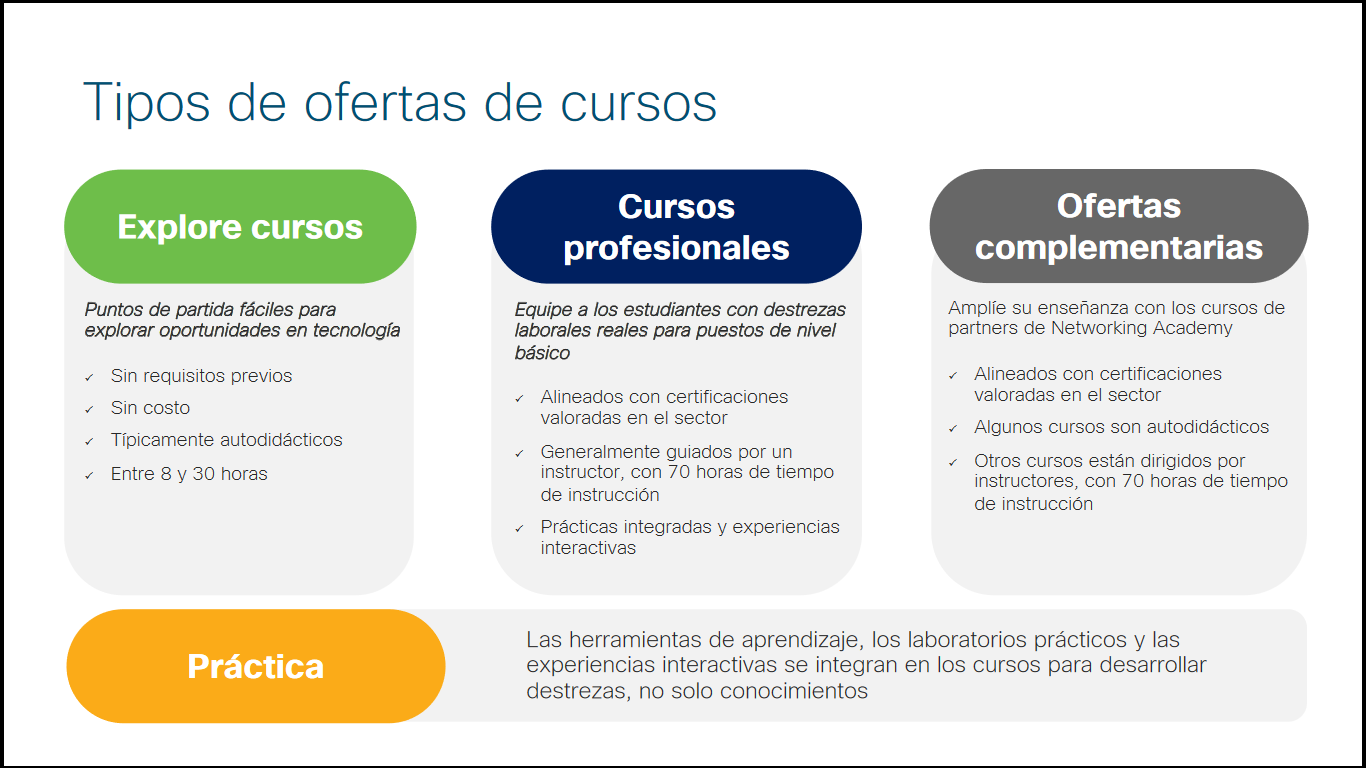 Tipos de ofertas de cursos

Explore cursos

Puntos de partida fáciles para explorar oportunidades en tecnología

✓ Sin requisitos previos
✓ Sin costo
✓ Típicamente autodidácticos
✓ Entre 8 y 30 horas

Cursos profesionales

Equipe a los estudiantes con destrezas laborales reales para puestos de nivel básico

✓ Alineados con certificaciones valoradas en el sector
✓ Generalmente guiados por un instructor, con 70 horas de tiempo de instrucción
✓ Prácticas integradas y experiencias interactivas

Ofertas complementarias

Amplíe su enseñanza con los cursos de partners de Networking Academy

✓ Alineados con certificaciones valoradas en el sector
✓ Algunos cursos son autodidácticos
✓ Otros cursos están dirigidos por instructores, con 70 horas de tiempo de instrucción

Práctica

Las herramientas de aprendizaje, los laboratorios prácticos y las experiencias interactivas se integran en los cursos para desarrollar destrezas, no solo conocimientos